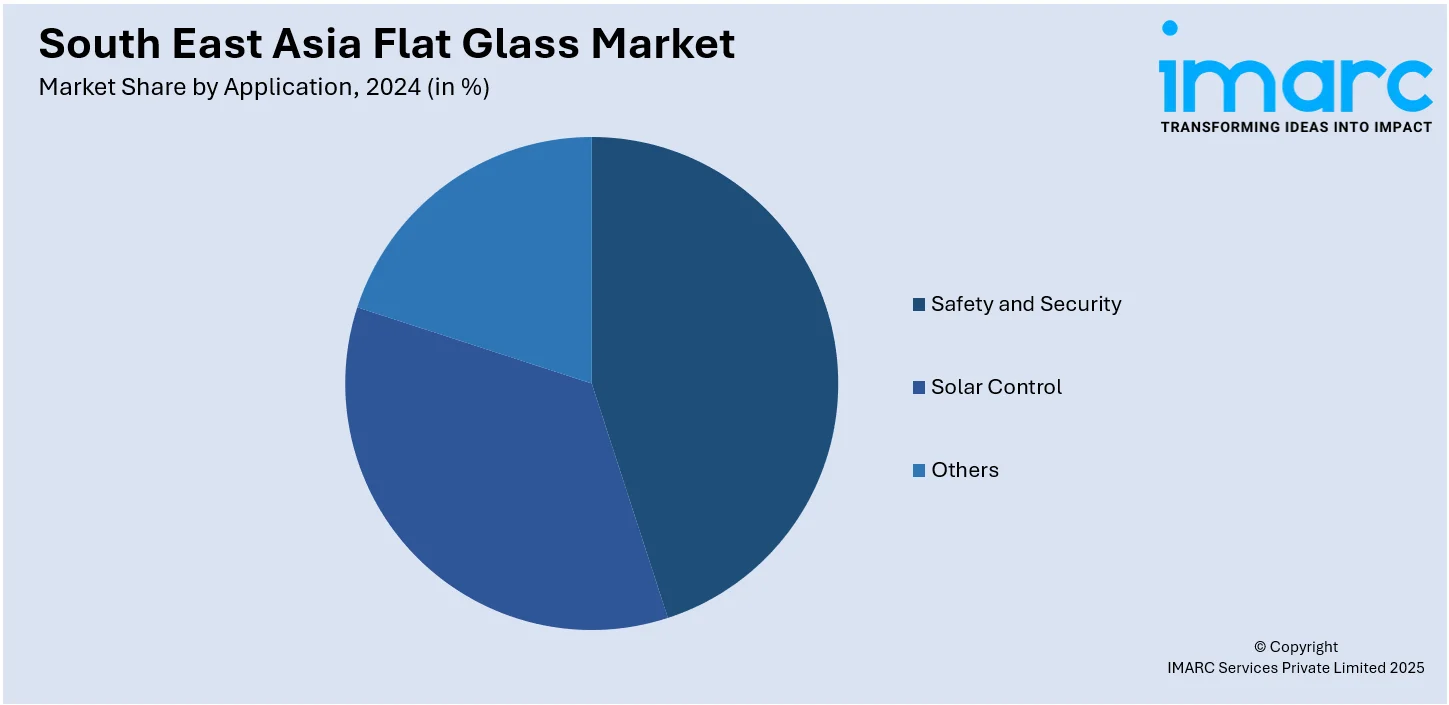 South East Asia Flat Glass Market
Market Share by Application, 2024 (in %)

imarc
TRANSFORMING IDEAS INTO IMPACT

Safety and Security
Solar Control
Others

© Copyright
IMARC Services Private Limited 2025